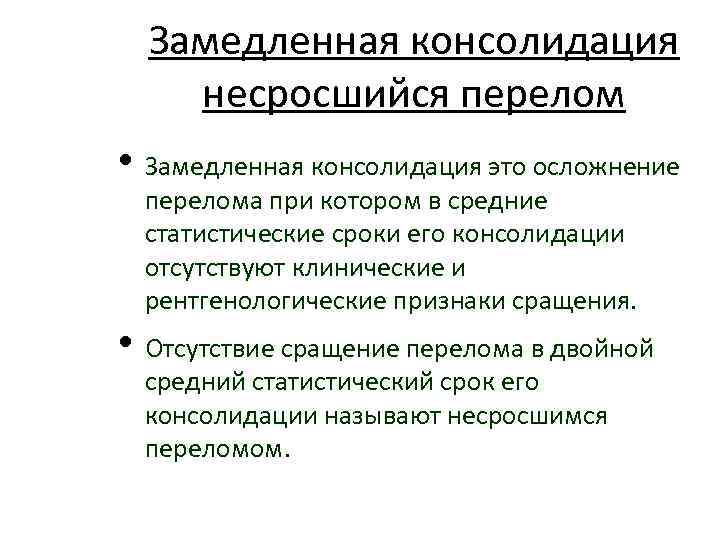 Замедленная консолидация несросшийся перелом

• Замедленная консолидация это осложнение перелома при котором в средние статистические сроки его консолидации отсутствуют клинические и рентгенологические признаки сращения.

• Отсутствие сращение перелома в двойной средний статистический срок его консолидации называют несросшимся переломом.